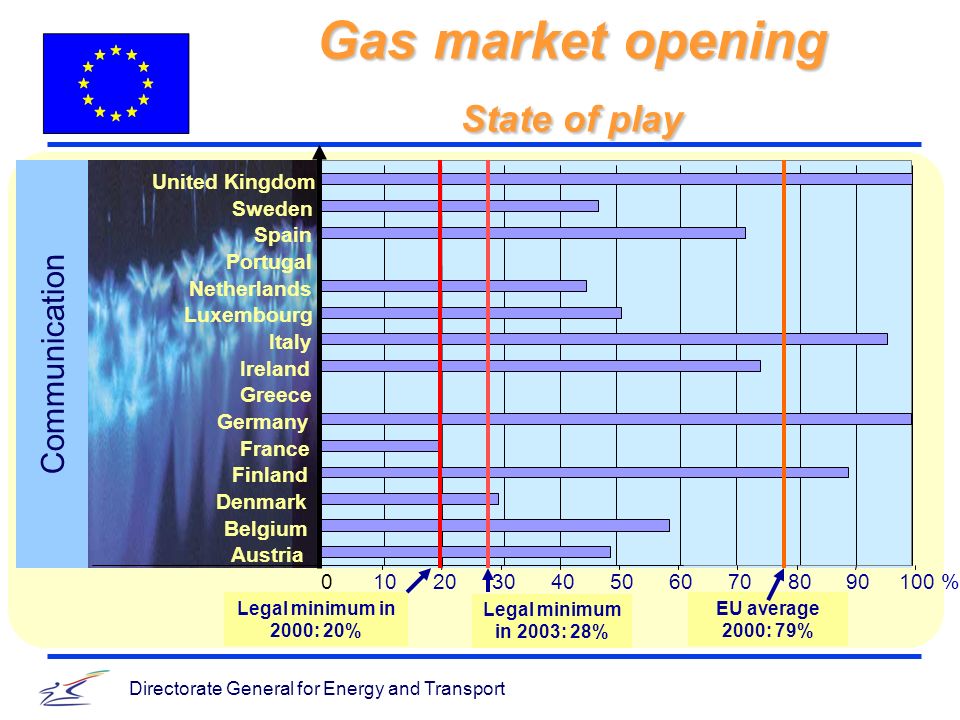 Gas market opening

State of play

Communication

United Kingdom
Sweden
Spain
Portugal
Netherlands
Luxembourg
Italy
Ireland
Greece
Germany
France
Finland
Denmark
Belgium
Austria

0 10 20 30 40 50 60 70 80 90 100 %

Legal minimum in 2000: 20%

Legal minimum in 2003: 28%

EU average 2000: 79%

Directorate General for Energy and Transport